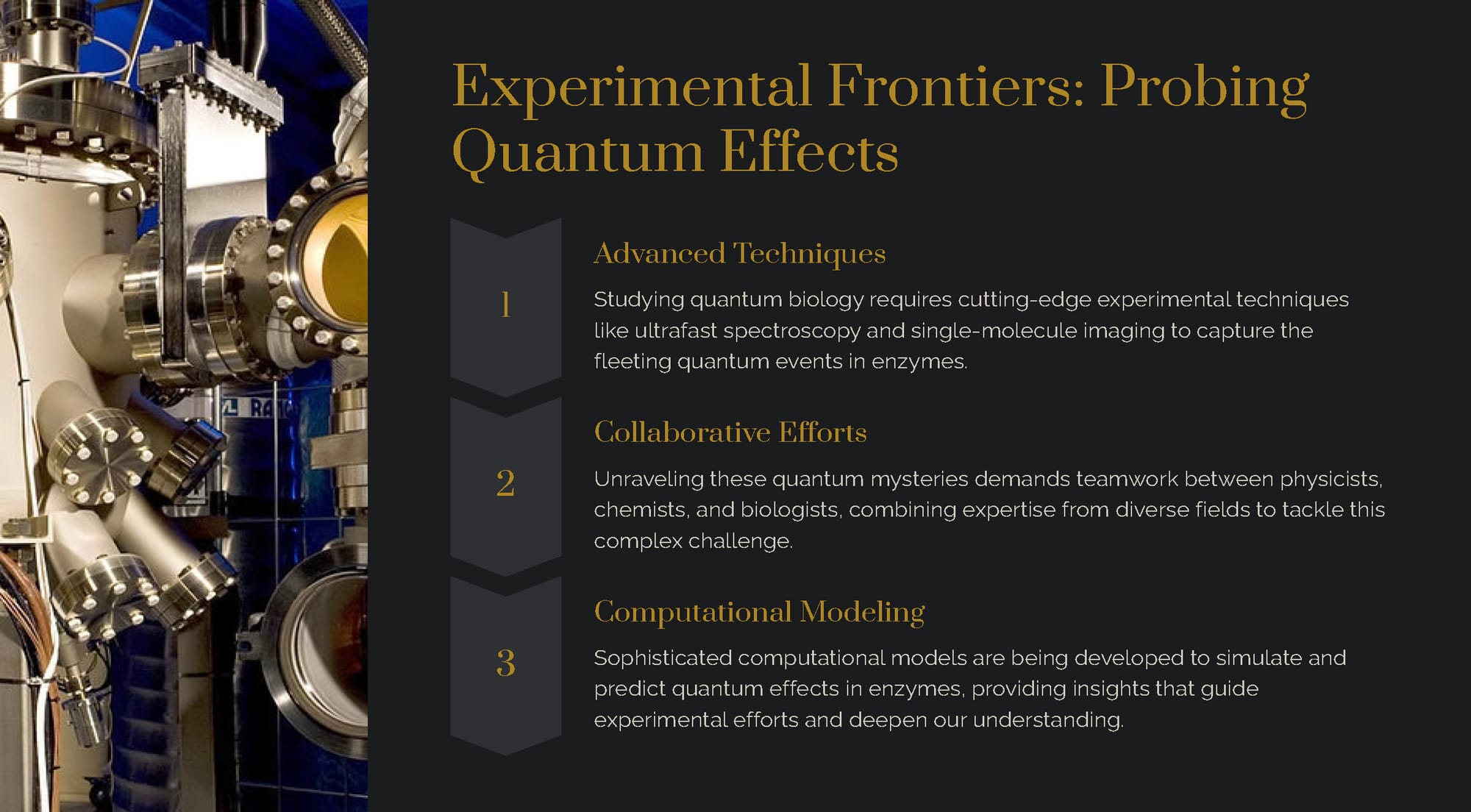 Experimental Frontiers: Probing Quantum Effects

1

Advanced Techniques

Studying quantum biology requires cutting-edge experimental techniques like ultrafast spectroscopy and single-molecule imaging to capture the fleeting quantum events in enzymes.

2

Collaborative Efforts

Unraveling these quantum mysteries demands teamwork between physicists, chemists, and biologists, combining expertise from diverse fields to tackle this complex challenge.

3

Computational Modeling

Sophisticated computational models are being developed to simulate and predict quantum effects in enzymes, providing insights that guide experimental efforts and deepen our understanding.